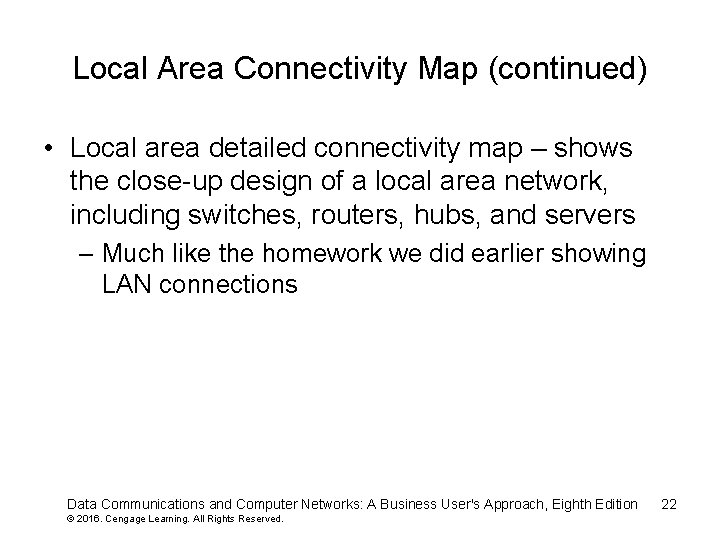 Local Area Connectivity Map (continued)

• Local area detailed connectivity map – shows the close-up design of a local area network, including switches, routers, hubs, and servers

– Much like the homework we did earlier showing LAN connections

Data Communications and Computer Networks: A Business User's Approach, Eighth Edition 22
© 2016. Cengage Learning. All Rights Reserved.